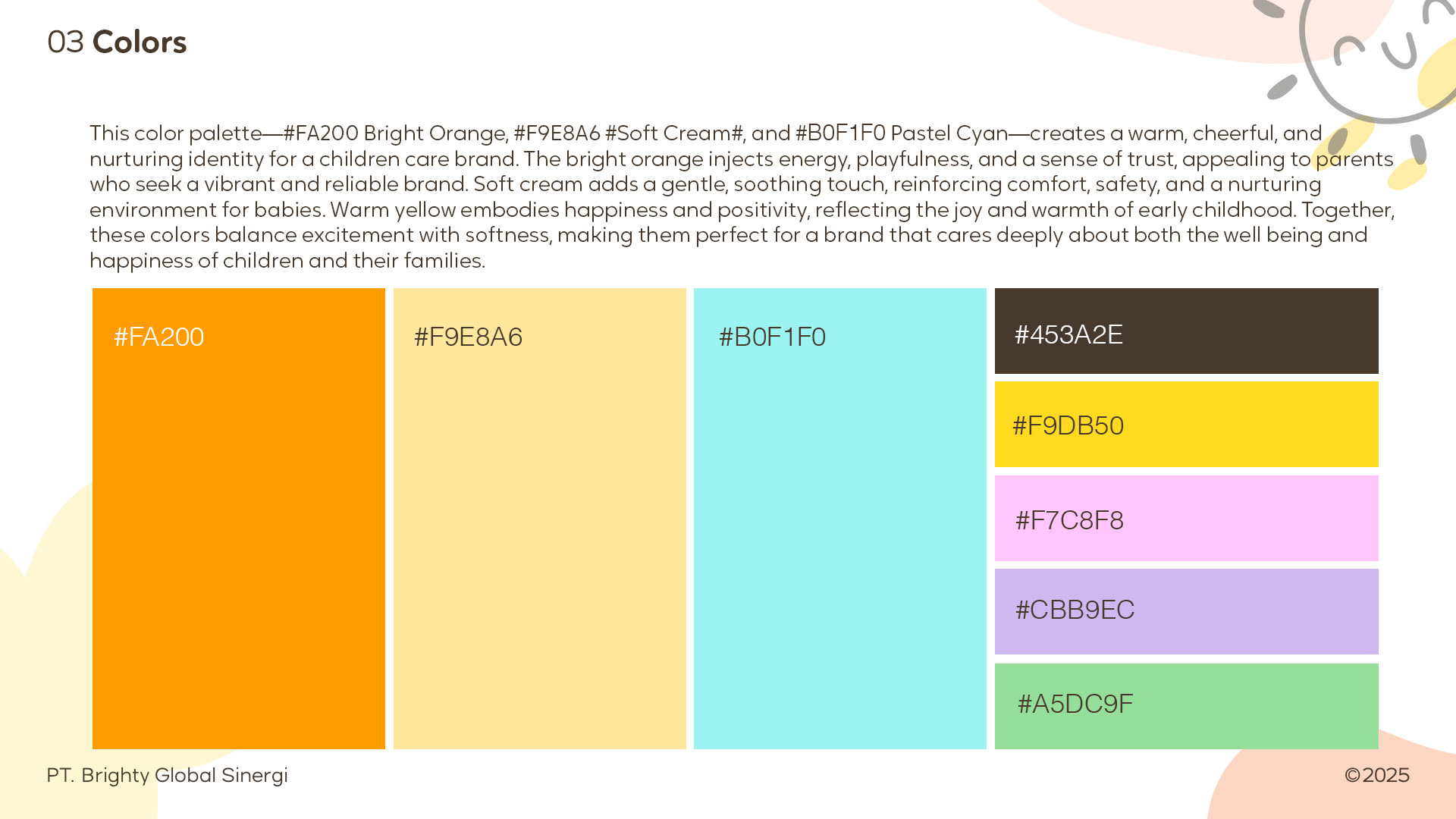 03 Colors

This color palette—#FA200 Bright Orange, #F9E8A6 #Soft Cream#, and #B0F1F0 Pastel Cyan—creates a warm, cheerful, and nurturing identity for a children care brand. The bright orange injects energy, playfulness, and a sense of trust, appealing to parents who seek a vibrant and reliable brand. Soft cream adds a gentle, soothing touch, reinforcing comfort, safety, and a nurturing environment for babies. Warm yellow embodies happiness and positivity, reflecting the joy and warmth of early childhood. Together, these colors balance excitement with softness, making them perfect for a brand that cares deeply about both the well being and happiness of children and their families.

#FA200

#F9E8A6

#B0F1F0

#453A2E

#F9DB50

#F7C8F8

#CBB9EC

#A5DC9F

PT. Brighty Global Sinergi

©2025